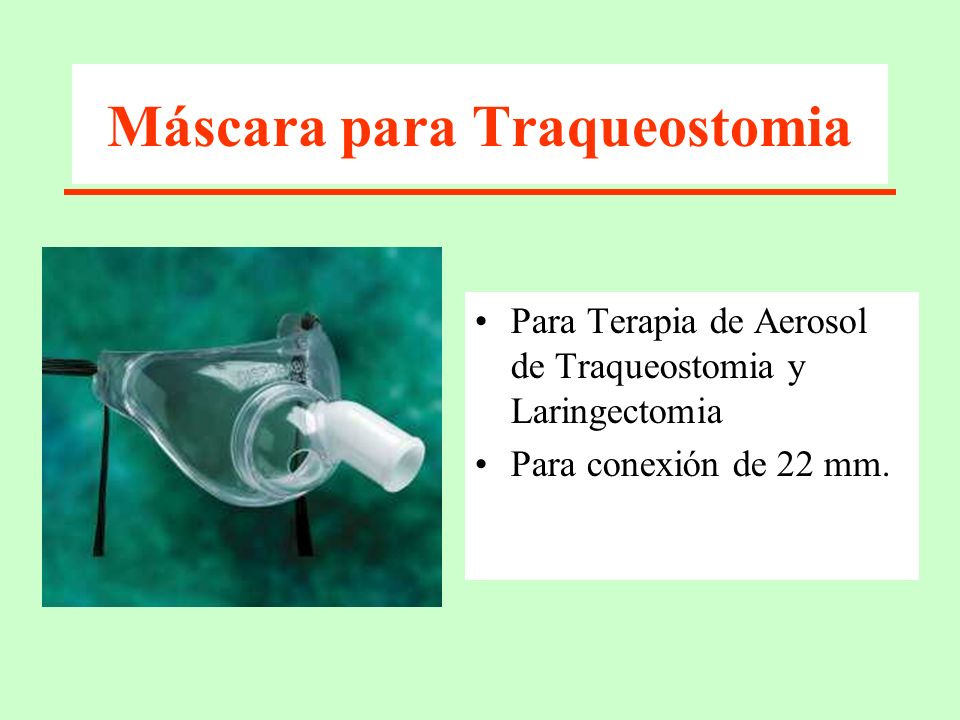 Máscara para Traqueostomia

• Para Terapia de Aerosol de Traqueostomia y Laringectomia
• Para conexión de 22 mm.